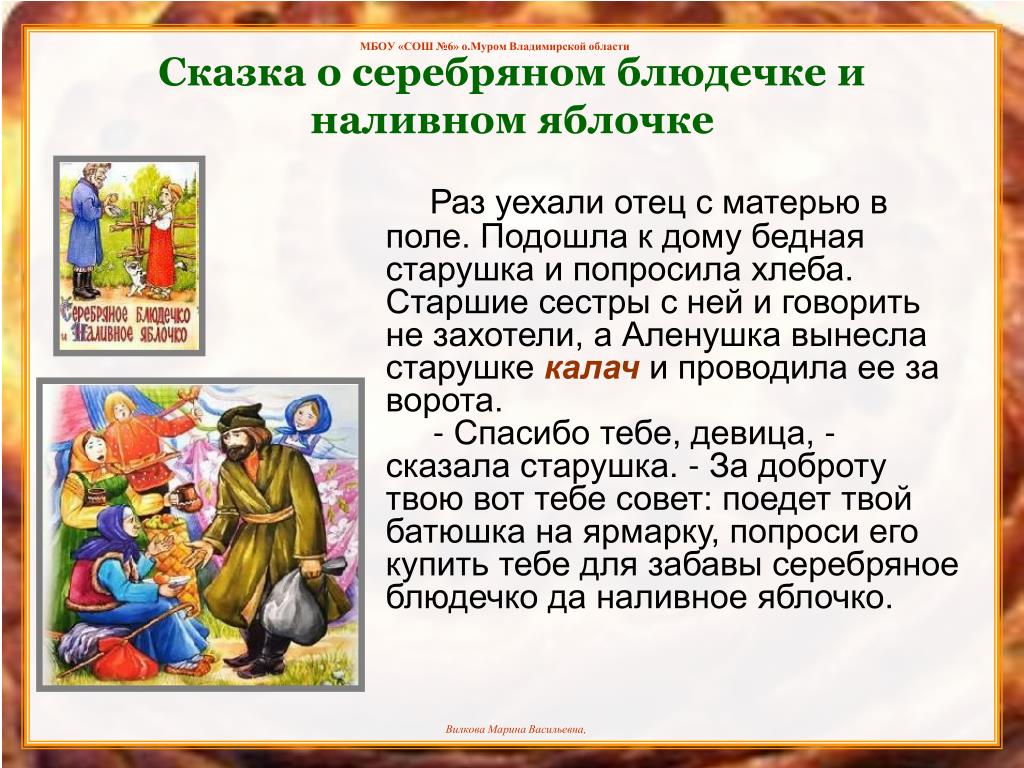 МБОУ «СОШ №6» о.Муром Владимирской области

Сказка о серебряном блюдечке и наливном яблочке

Серебряное блюдечко и наливное яблочко

Раз уехали отец с матерью в поле. Подошла к дому бедная старушка и попросила хлеба. Старшие сестры с ней и говорить не захотели, а Аленушка вынесла старушке калач и проводила ее за ворота.

- Спасибо тебе, девица, - сказала старушка. - За доброту твою вот тебе совет: поедет твой батюшка на ярмарку, попроси его купить тебе для забавы серебряное блюдечко да наливное яблочко.

Вилкова Марина Васильевна,